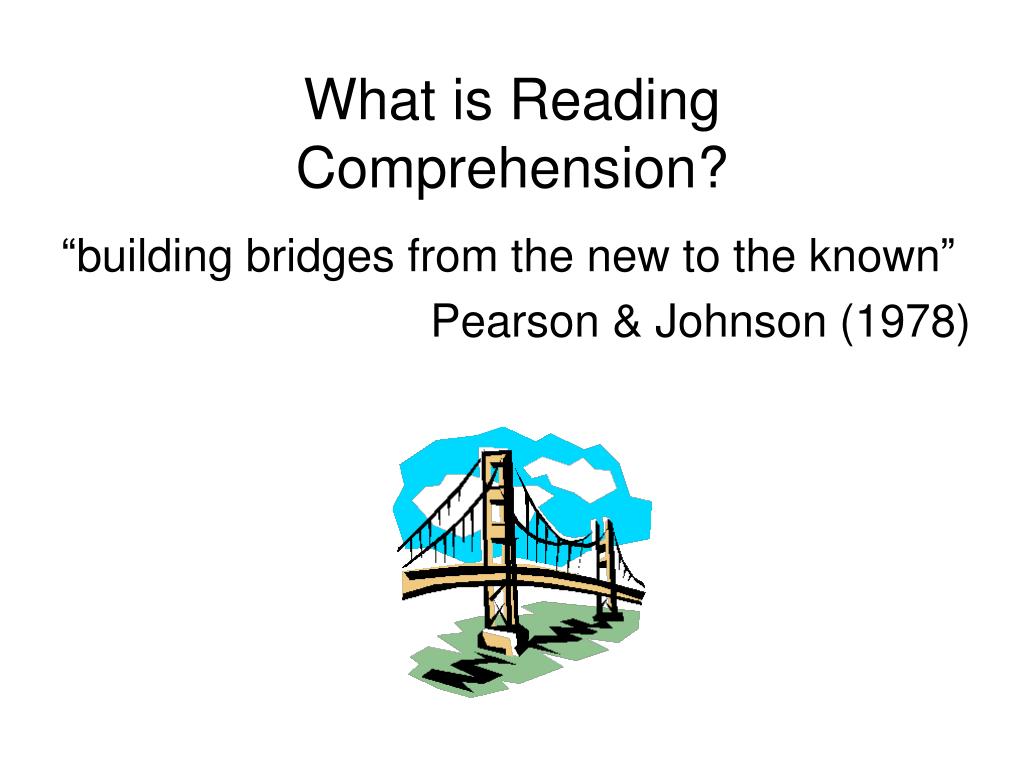 What is Reading Comprehension?

“building bridges from the new to the known”

Pearson & Johnson (1978)